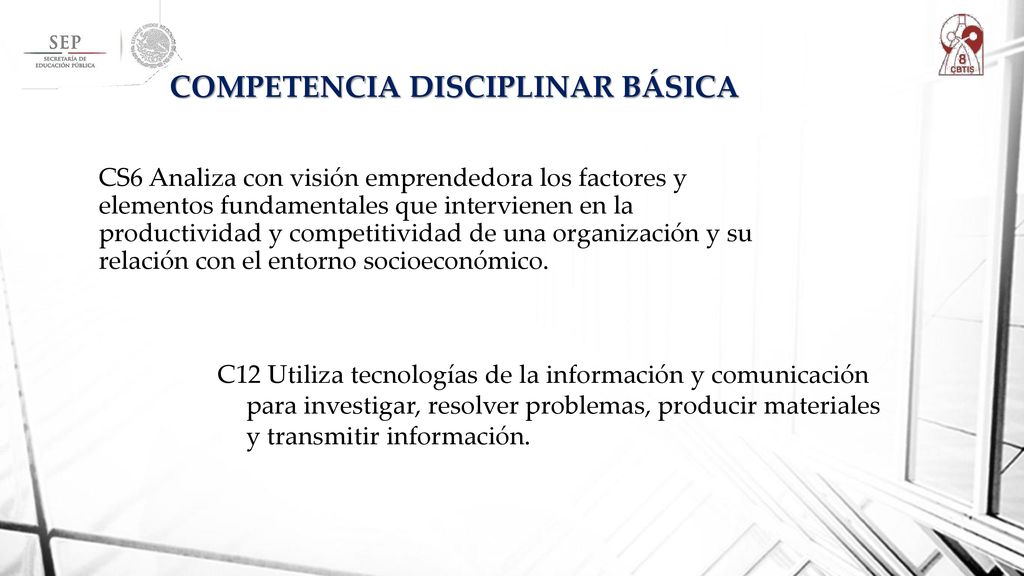 SEP
SECRETARÍA DE EDUCACIÓN PÚBLICA

8
CBTIS

COMPETENCIA DISCIPLINAR BÁSICA

CS6 Analiza con visión emprendedora los factores y elementos fundamentales que intervienen en la productividad y competitividad de una organización y su relación con el entorno socioeconómico.

C12 Utiliza tecnologías de la información y comunicación para investigar, resolver problemas, producir materiales y transmitir información.